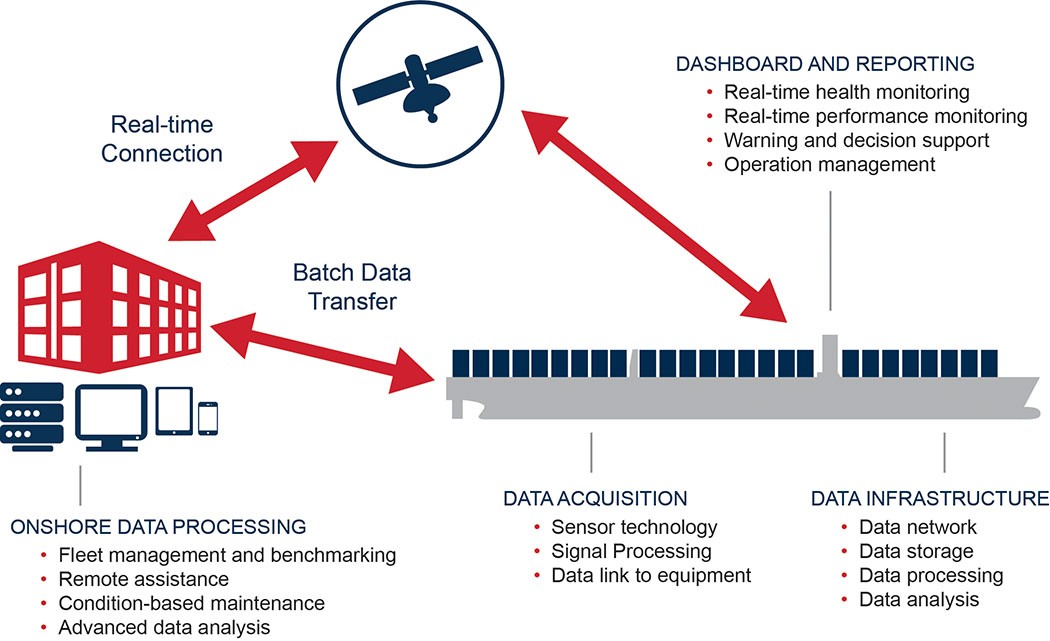 Real-time Connection

DASHBOARD AND REPORTING
• Real-time health monitoring
• Real-time performance monitoring
• Warning and decision support
• Operation management

Batch Data Transfer

ONSHORE DATA PROCESSING
• Fleet management and benchmarking
• Remote assistance
• Condition-based maintenance
• Advanced data analysis

DATA ACQUISITION
• Sensor technology
• Signal Processing
• Data link to equipment

DATA INFRASTRUCTURE
• Data network
• Data storage
• Data processing
• Data analysis